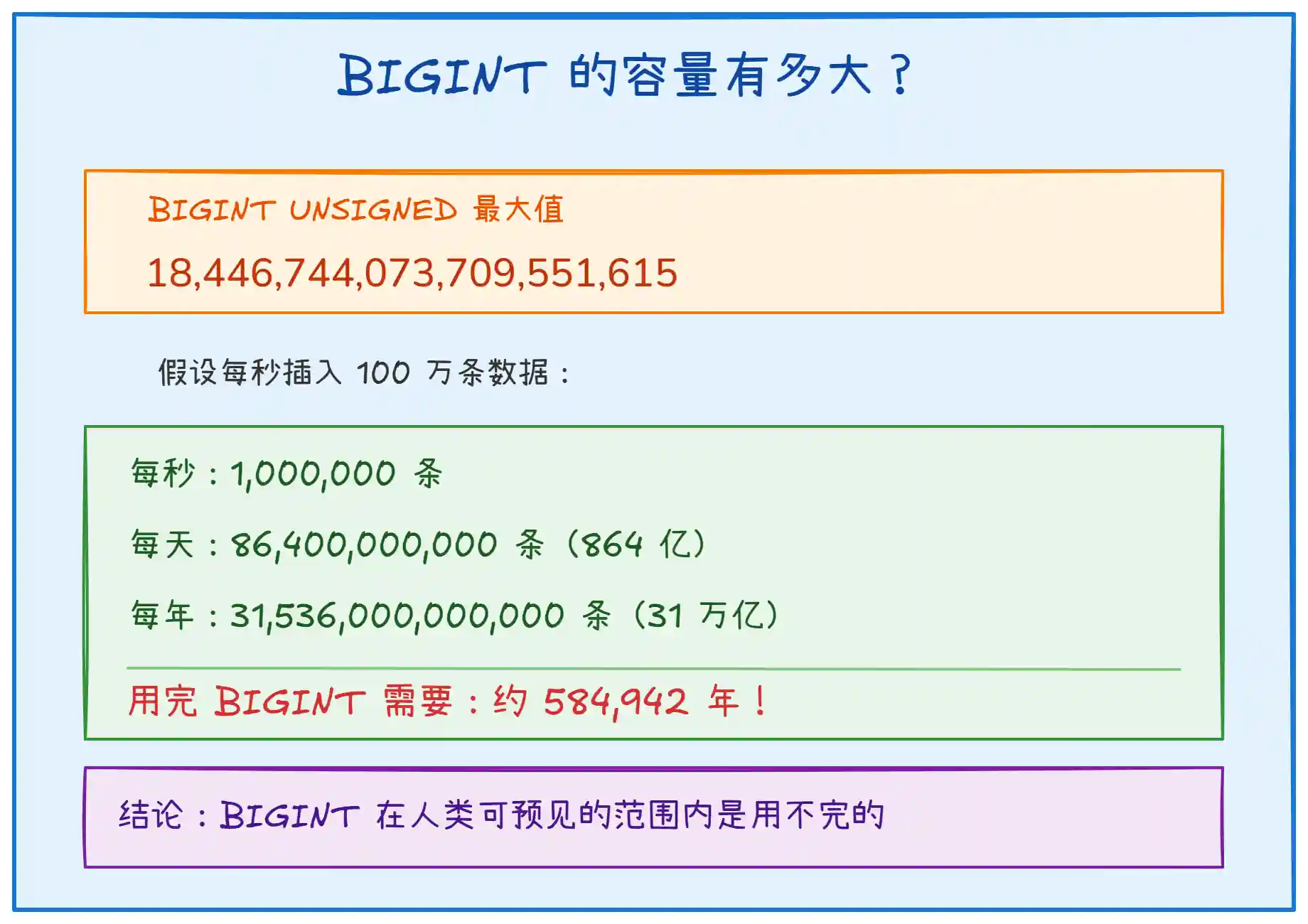 BIGINT 的容量有多大？

BIGINT UNSIGNED 最大值

18,446,744,073,709,551,615

假设每秒插入 100 万条数据：

每秒：1,000,000 条

每天：86,400,000,000 条（864 亿）

每年：31,536,000,000,000 条（31 万亿）

用完 BIGINT 需要：约 584,942 年！

结论：BIGINT 在人类可预见的范围内是用不完的